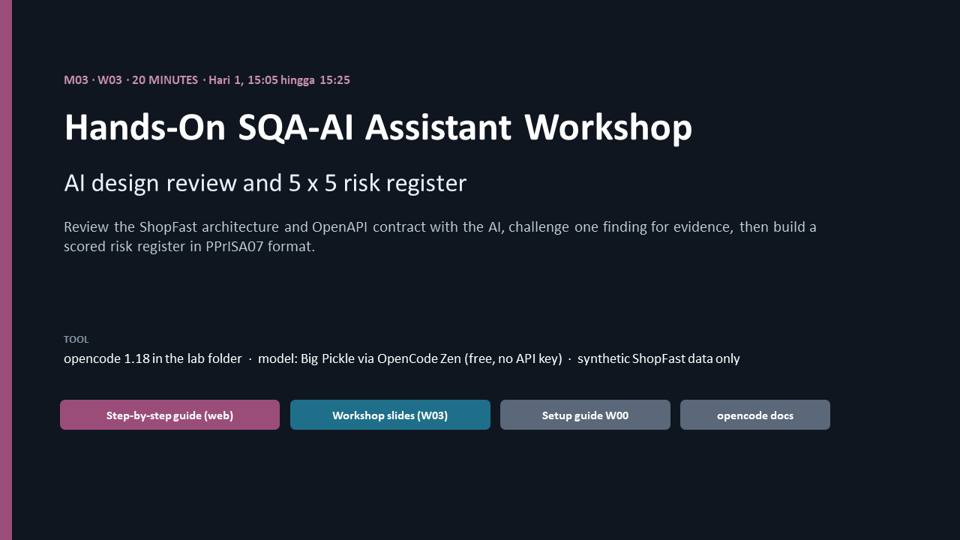 M03 · W03 · 20 MINUTES · Hari 1, 15:05 hingga 15:25

Hands-On SQA-AI Assistant Workshop

AI design review and 5 x 5 risk register

Review the ShopFast architecture and OpenAPI contract with the AI, challenge one finding for evidence, then build a scored risk register in PPrISA07 format.

TOOL

opencode 1.18 in the lab folder · model: Big Pickle via OpenCode Zen (free, no API key) · synthetic ShopFast data only

Step-by-step guide (web)

Workshop slides (W03)

Setup guide W00

opencode docs